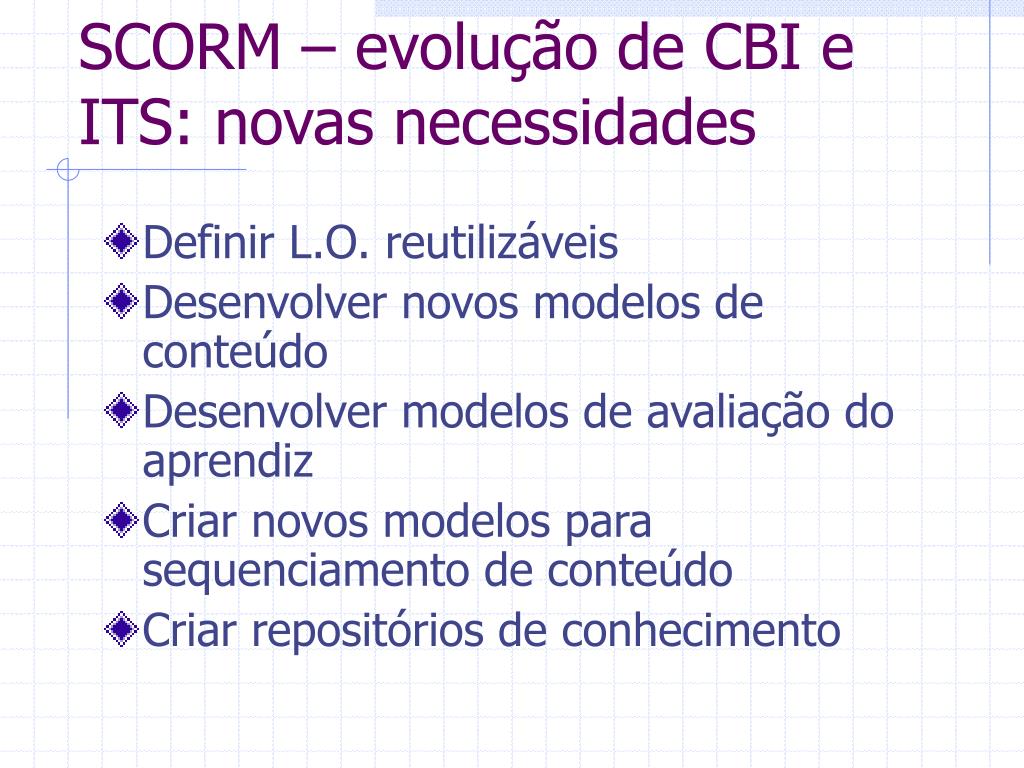 SCORM – evolução de CBI e ITS: novas necessidades

Definir L.O. reutilizáveis
Desenvolver novos modelos de conteúdo
Desenvolver modelos de avaliação do aprendiz
Criar novos modelos para sequenciamento de conteúdo
Criar repositórios de conhecimento